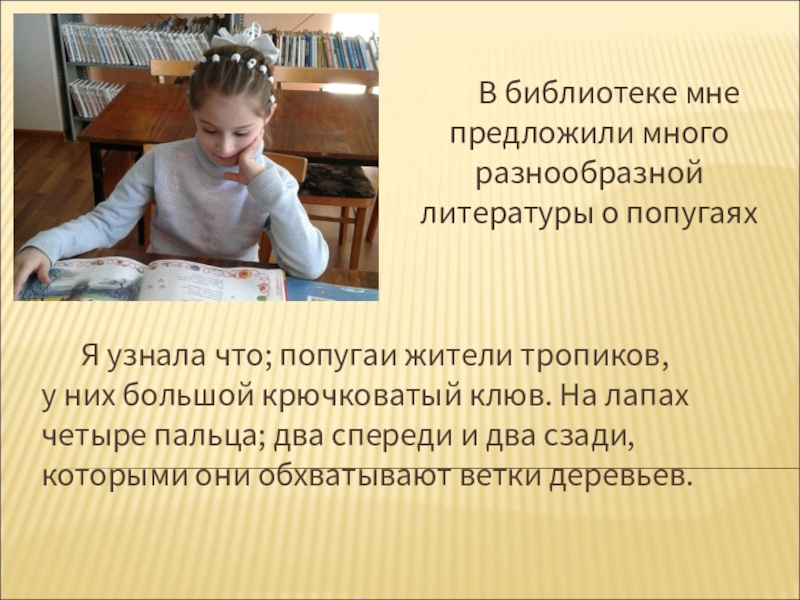 В библиотеке мне предложили много разнообразной литературы о попугаях

Я узнала что; попугаи жители тропиков, у них большой крючковатый клюв. На лапах четыре пальца; два спереди и два сзади, которыми они обхватывают ветки деревьев.